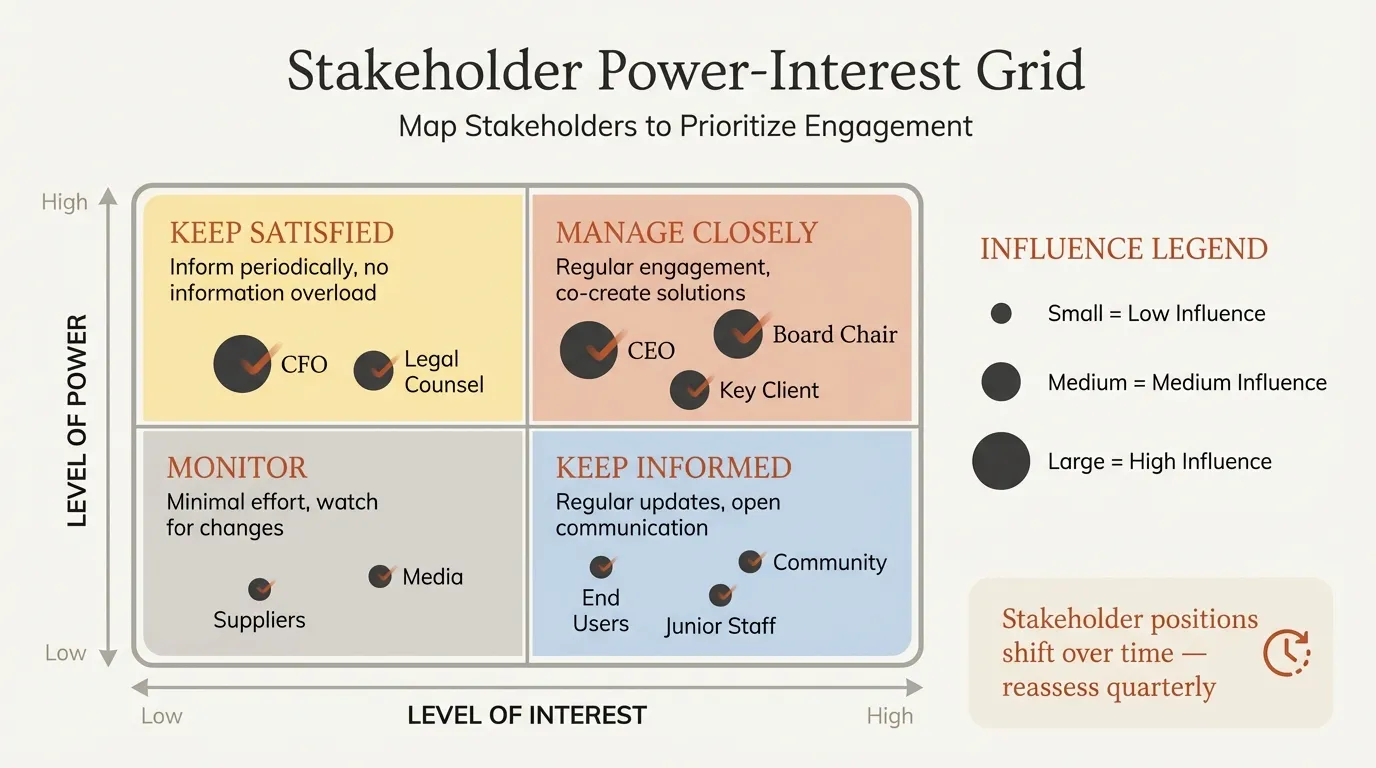 Stakeholder Power-Interest Grid

Map Stakeholders to Prioritize Engagement

High

LEVEL OF POWER

Low

KEEP SATISFIED

Inform periodically, no information overload

CFO

Legal Counsel

MANAGE CLOSELY

Regular engagement, co-create solutions

CEO

Board Chair

Key Client

MONITOR

Minimal effort, watch for changes

Suppliers

Media

KEEP INFORMED

Regular updates, open communication

End Users

Community

Junior Staff

Low

LEVEL OF INTEREST

High

INFLUENCE LEGEND

Small = Low Influence

Medium = Medium Influence

Large = High Influence

Stakeholder positions shift over time — reassess quarterly